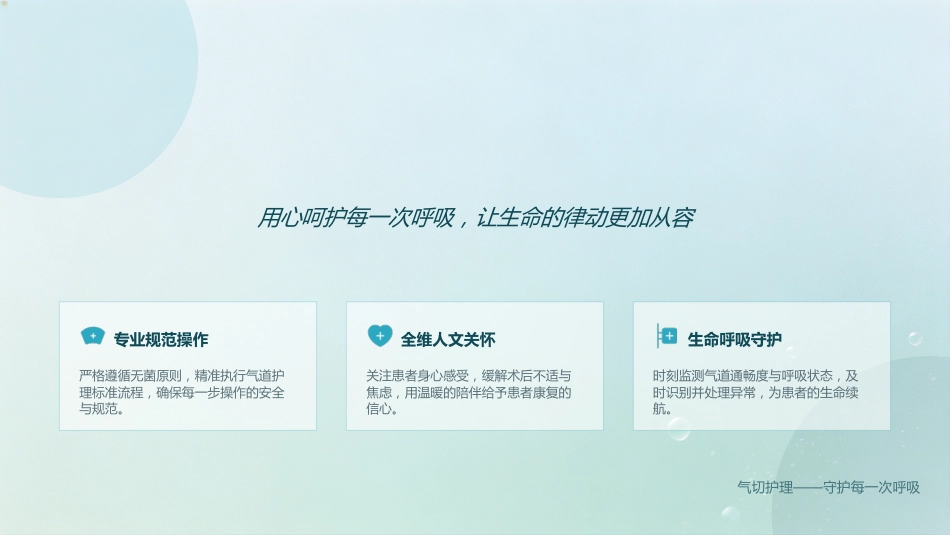 用心呵护每一次呼吸，让生命的律动更加从容

专业规范操作

严格遵循无菌原则，精准执行气道护理标准流程，确保每一步操作的安全与规范。

全维人文关怀

关注患者身心感受，缓解术后不适与焦虑，用温暖的陪伴给予患者康复的信心。

生命呼吸守护

时刻监测气道通畅度与呼吸状态，及时识别并处理异常，为患者的生命续航。

气切护理——守护每一次呼吸